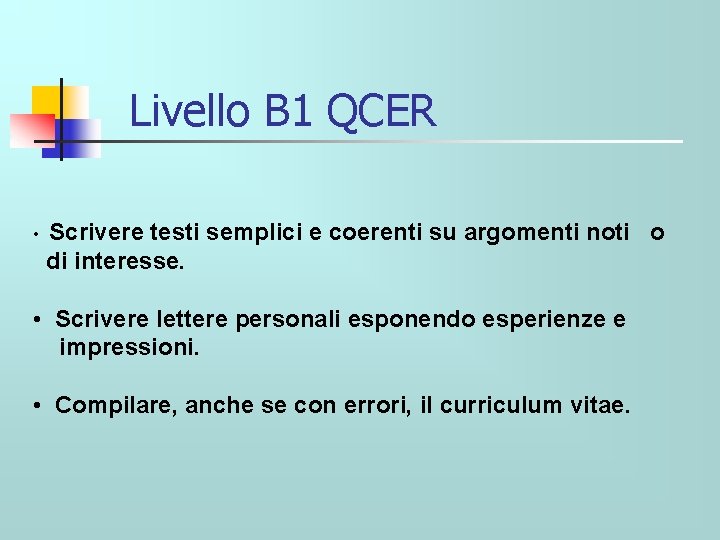 Livello B1 QCER

• Scrivere testi semplici e coerenti su argomenti noti o di interesse.

• Scrivere lettere personali esponendo esperienze e impressioni.

• Compilare, anche se con errori, il curriculum vitae.